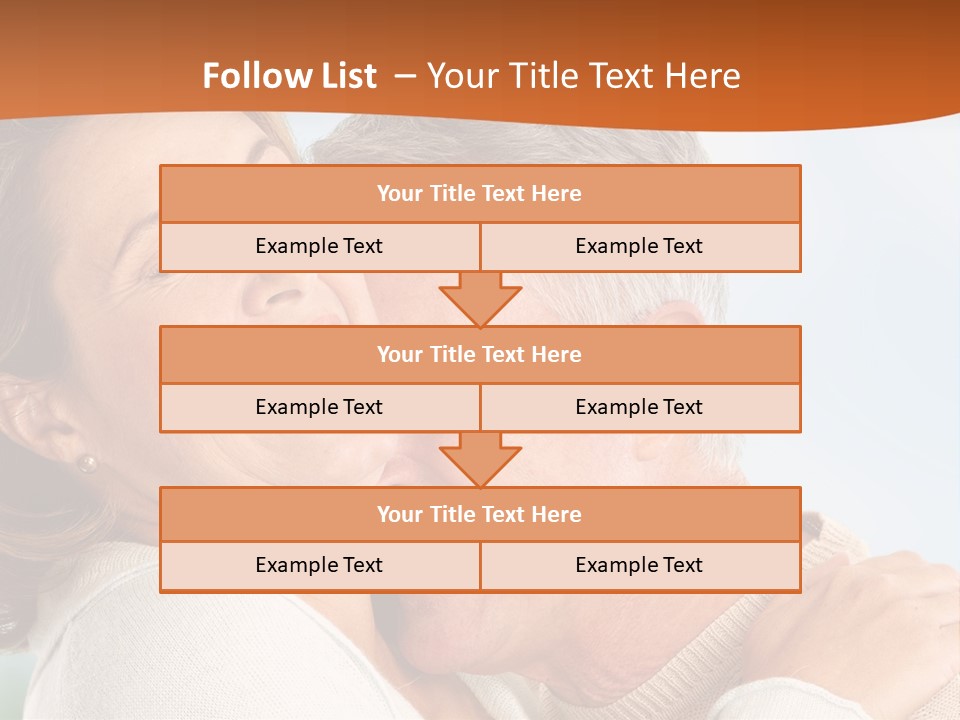 Follow List – Your Title Text Here

Your Title Text Here

Example Text

Example Text

Your Title Text Here

Example Text

Example Text

Your Title Text Here

Example Text

Example Text